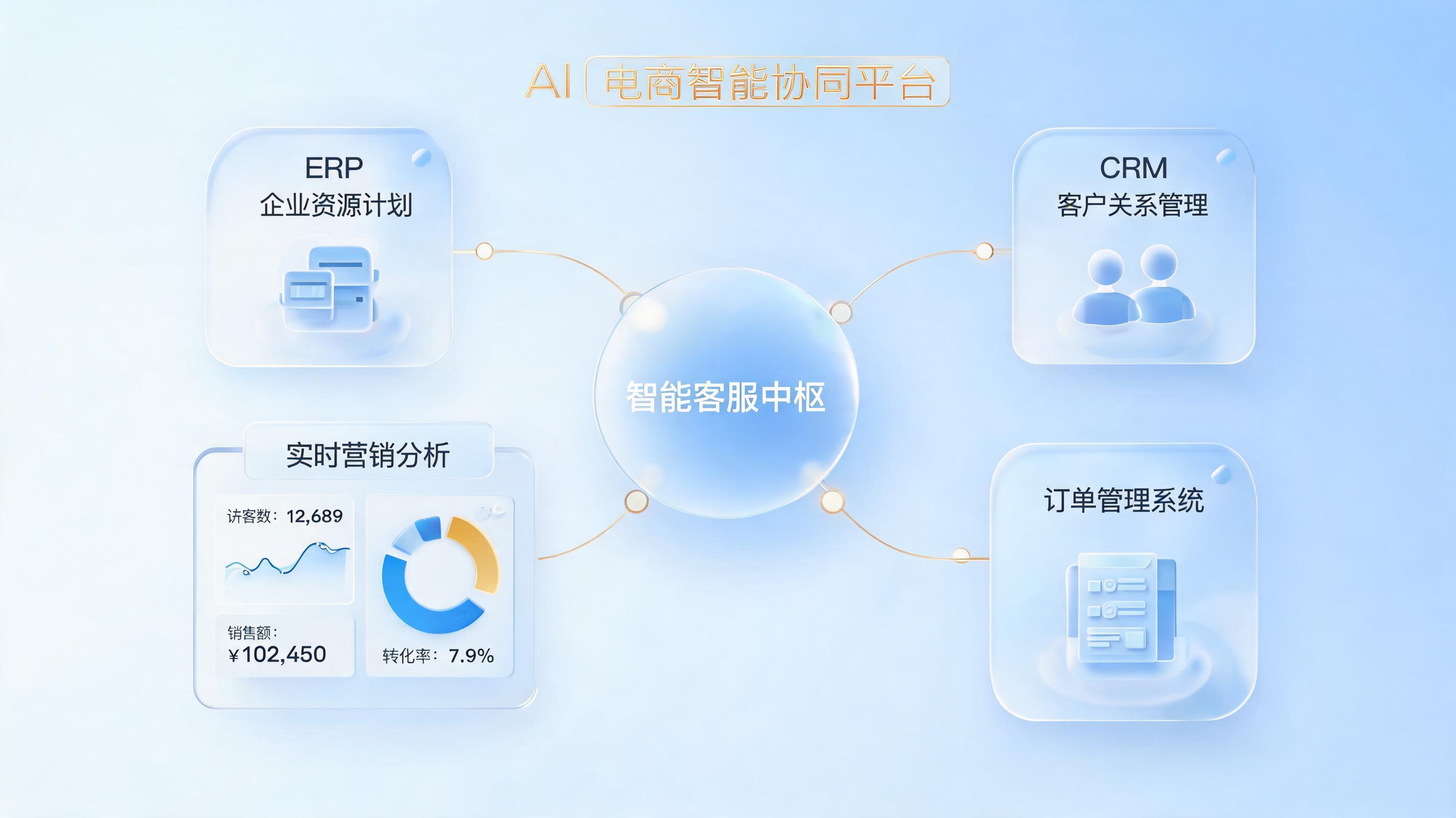 AI 电商智能协同平台

ERP
企业资源计划

CRM
客户关系管理

智能客服中枢

实时营销分析

访客数：12,689

销售额：
¥102,450

转化率：7.9%

订单管理系统